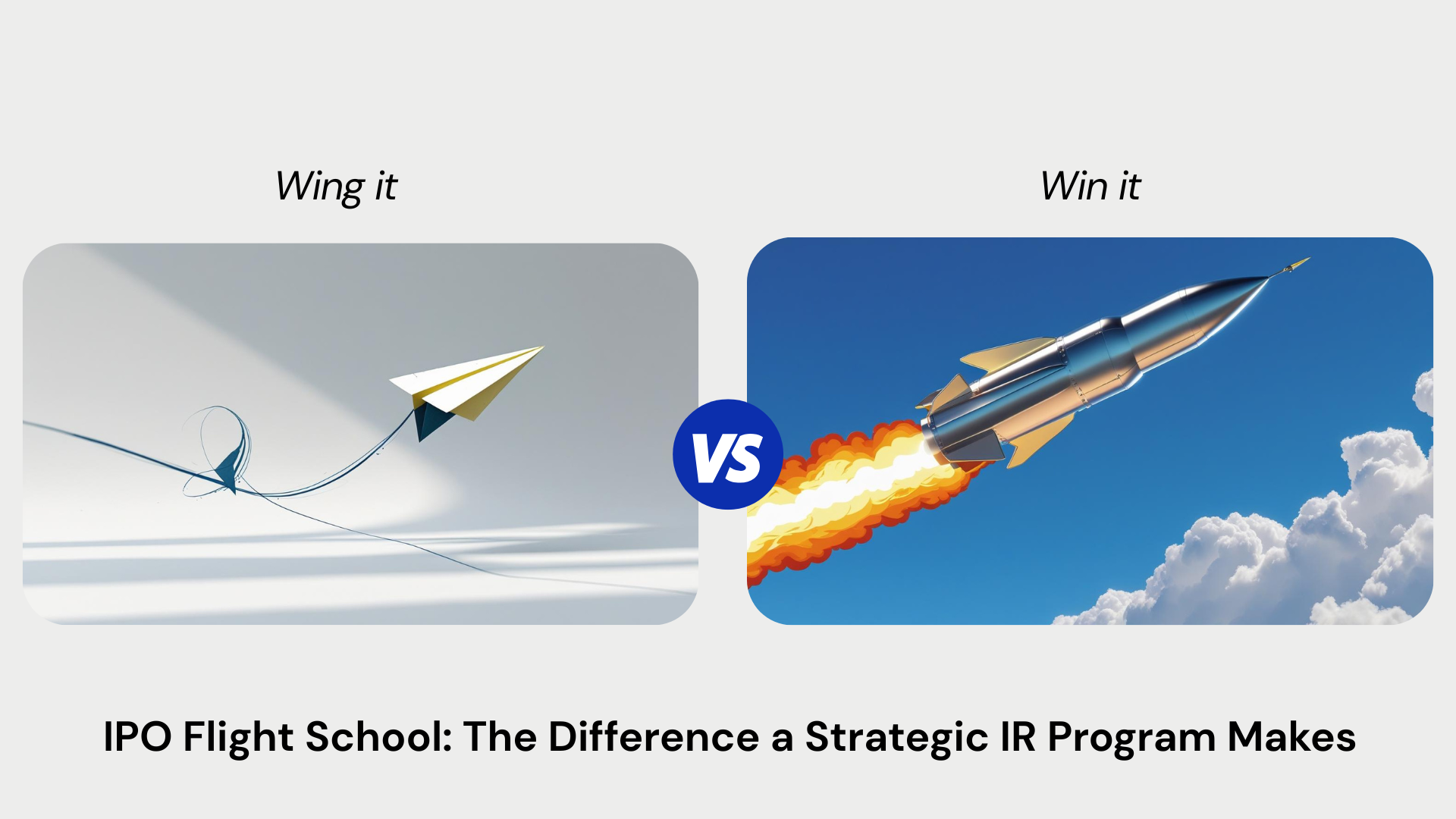 Wing it

Win it

VS

IPO Flight School: The Difference a Strategic IR Program Makes